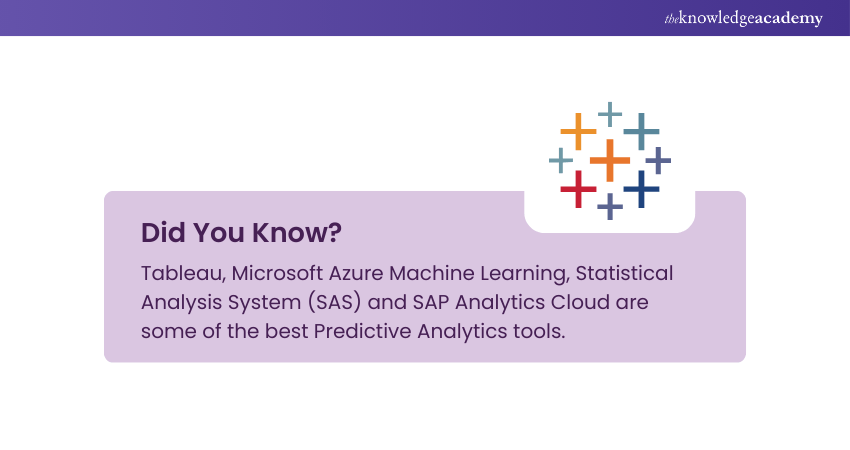 theknowledgeacademy

Did You Know?

Tableau, Microsoft Azure Machine Learning, Statistical Analysis System (SAS) and SAP Analytics Cloud are some of the best Predictive Analytics tools.